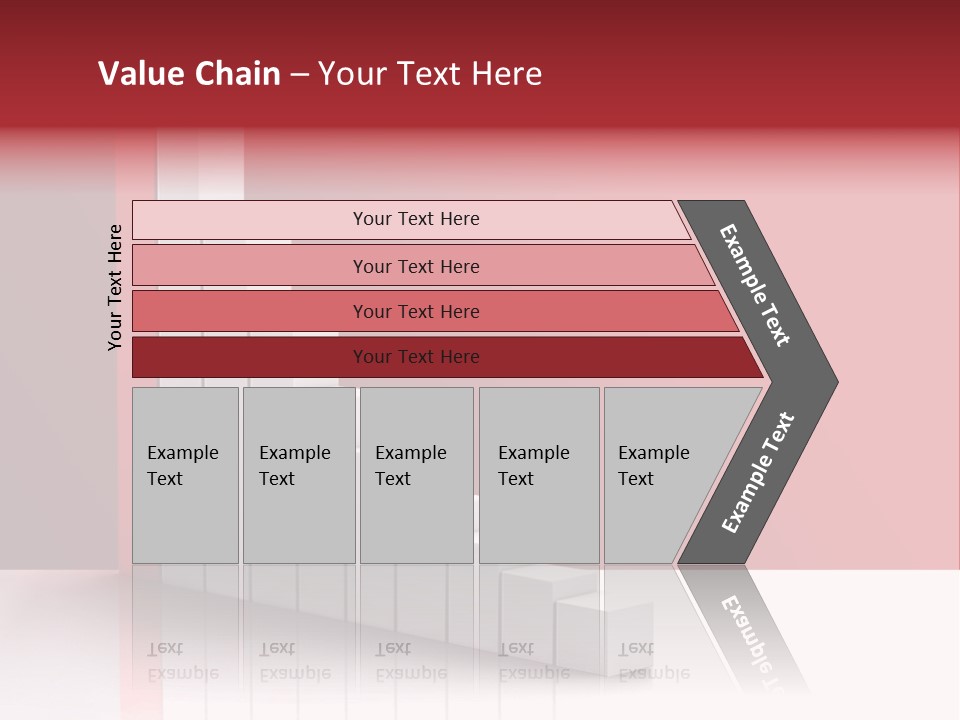 Value Chain – Your Text Here

Your Text Here

Your Text Here

Your Text Here

Your Text Here

Your Text Here

Example Text

Example Text

Example Text

Example Text

Example Text

Example Text

Example Text